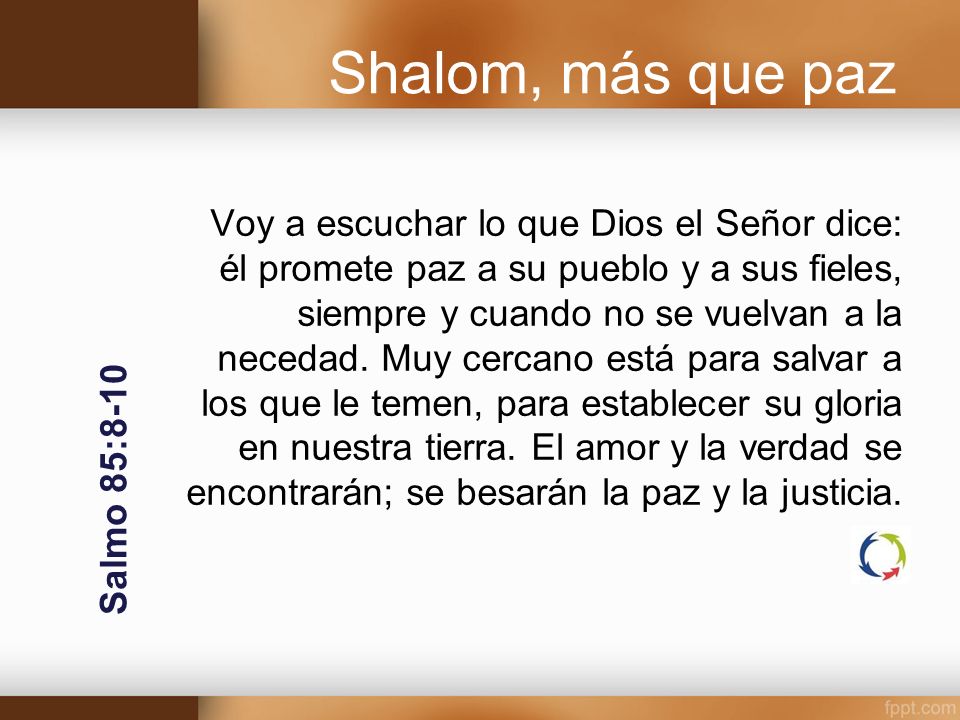 Shalom, más que paz

Salmo 85:8-10

Voy a escuchar lo que Dios el Señor dice: él promete paz a su pueblo y a sus fieles, siempre y cuando no se vuelvan a la necedad. Muy cercano está para salvar a los que le temen, para establecer su gloria en nuestra tierra. El amor y la verdad se encontrarán; se besarán la paz y la justicia.

fppt.com